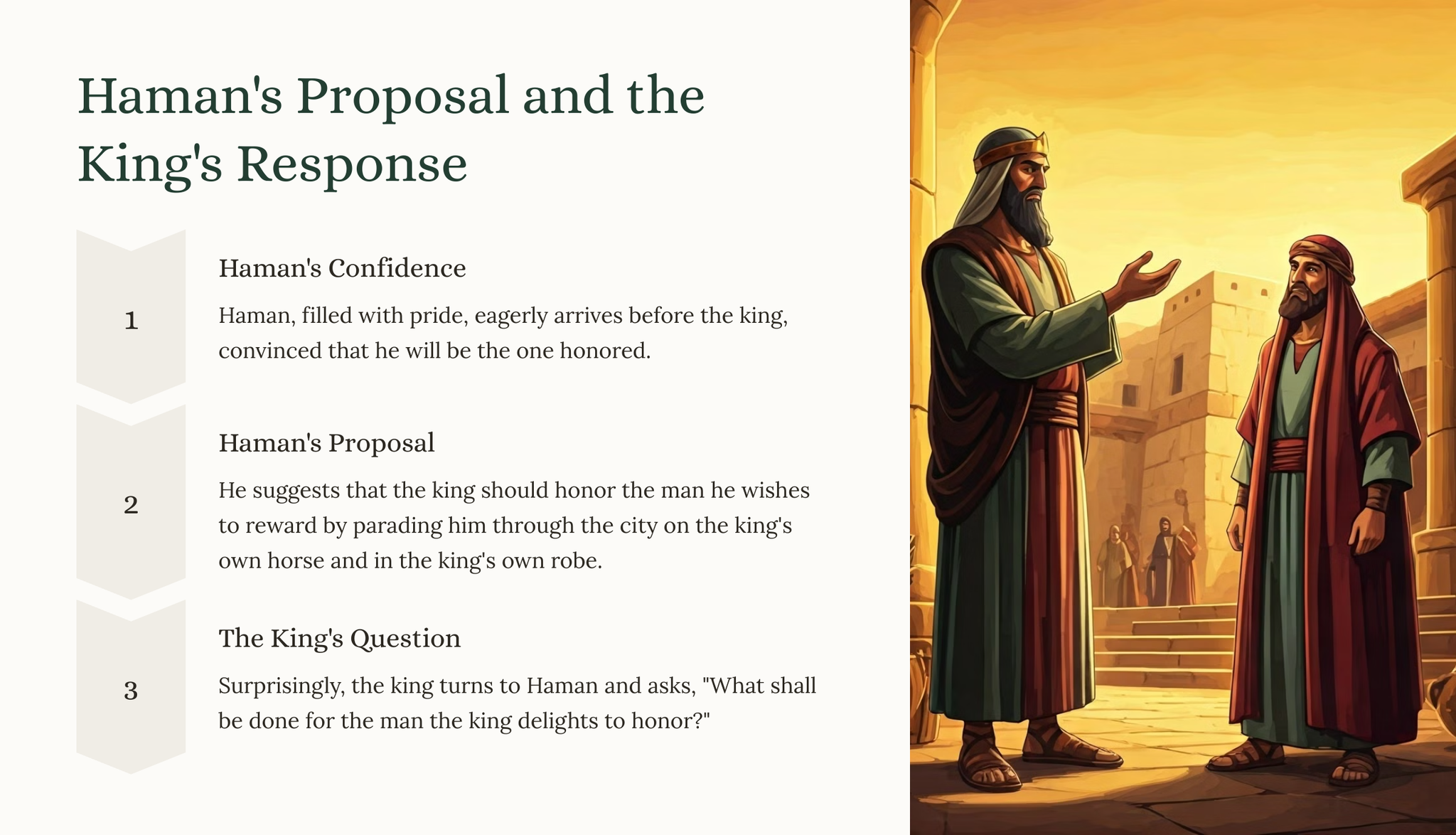 Haman's Proposal and the King's Response

1

Haman's Confidence

Haman, filled with pride, eagerly arrives before the king, convinced that he will be the one honored.

2

Haman's Proposal

He suggests that the king should honor the man he wishes to reward by parading him through the city on the king's own horse and in the king's own robe.

3

The King's Question

Surprisingly, the king turns to Haman and asks, "What shall be done for the man the king delights to honor?"